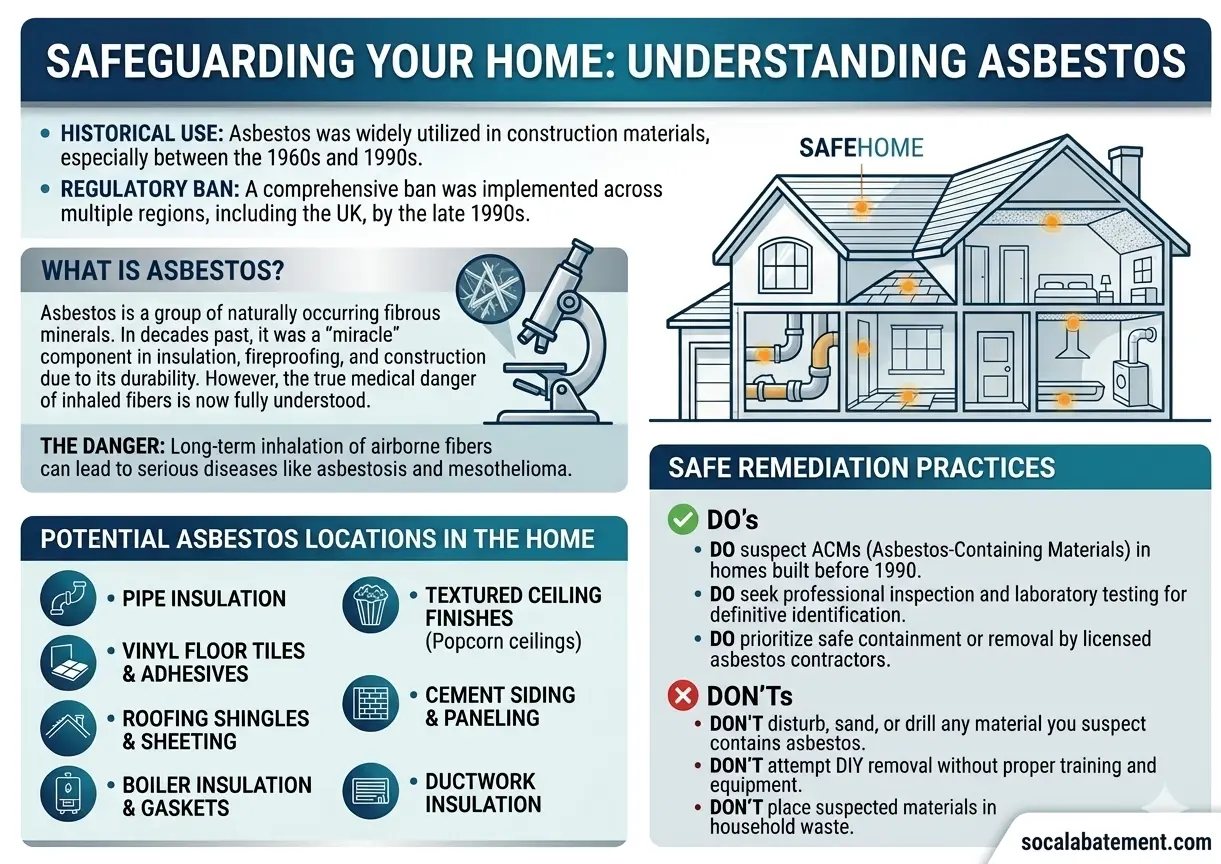 SAFEGUARDING YOUR HOME: UNDERSTANDING ASBESTOS

• HISTORICAL USE: Asbestos was widely utilized in construction materials, especially between the 1960s and 1990s.
• REGULATORY BAN: A comprehensive ban was implemented across multiple regions, including the UK, by the late 1990s.

SAFEHOME

WHAT IS ASBESTOS?

Asbestos is a group of naturally occurring fibrous minerals. In decades past, it was a "miracle" component in insulation, fireproofing, and construction due to its durability. However, the true medical danger of inhaled fibers is now fully understood.

THE DANGER: Long-term inhalation of airborne fibers can lead to serious diseases like asbestosis and mesothelioma.

POTENTIAL ASBESTOS LOCATIONS IN THE HOME

• PIPE INSULATION
• VINYL FLOOR TILES & ADHESIVES
• ROOFING SHINGLES & SHEETING
• BOILER INSULATION & GASKETS
• TEXTURED CEILING FINISHES (Popcorn ceilings)
• CEMENT SIDING & PANELING
• DUCTWORK INSULATION

SAFE REMEDIATION PRACTICES

DO's
• DO suspect ACMs (Asbestos-Containing Materials) in homes built before 1990.
• DO seek professional inspection and laboratory testing for definitive identification.
• DO prioritize safe containment or removal by licensed asbestos contractors.

DON'Ts
• DON'T disturb, sand, or drill any material you suspect contains asbestos.
• DON'T attempt DIY removal without proper training and equipment.
• DON'T place suspected materials in household waste.

socalabatement.com